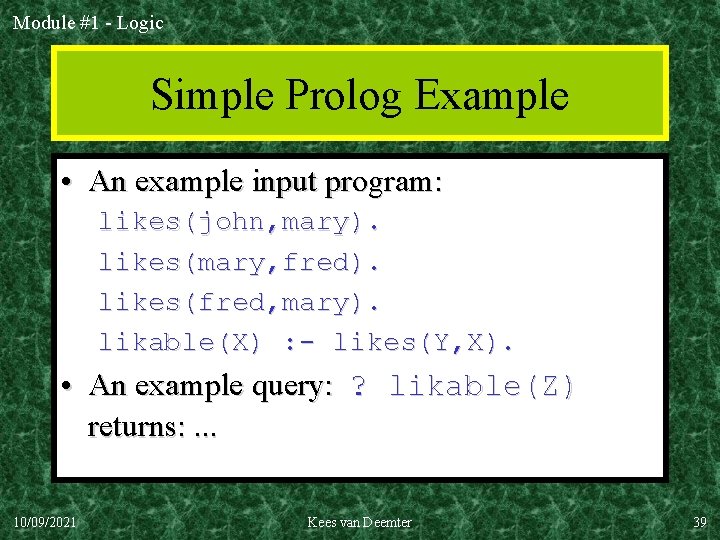 Module #1 - Logic

Simple Prolog Example

• An example input program:
likes(john,mary).
likes(mary,fred).
likes(fred,mary).
likable(X) :- likes(Y,X).
• An example query: ? likable(Z) returns: ...

10/09/2021

Kees van Deemter

39